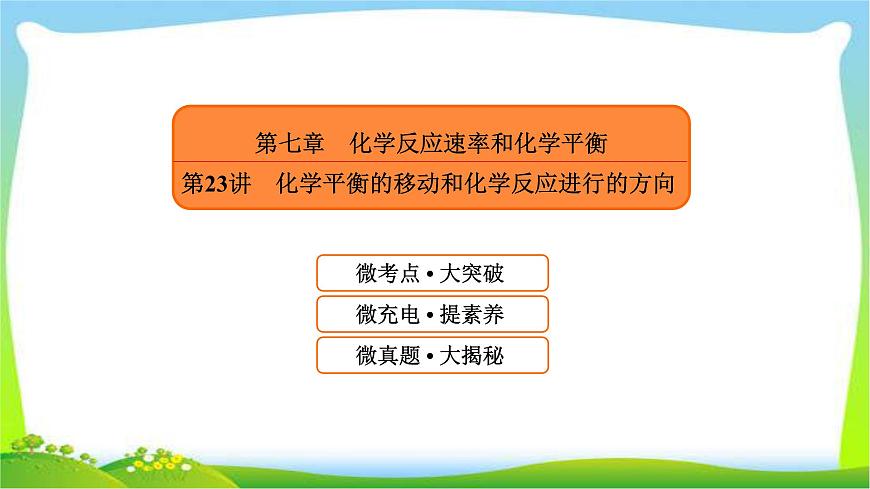 第七章　化学反应速率和化学平衡

第23讲　化学平衡的移动和化学反应进行的方向

微考点 • 大突破

微充电 • 提素养

微真题 • 大揭秘